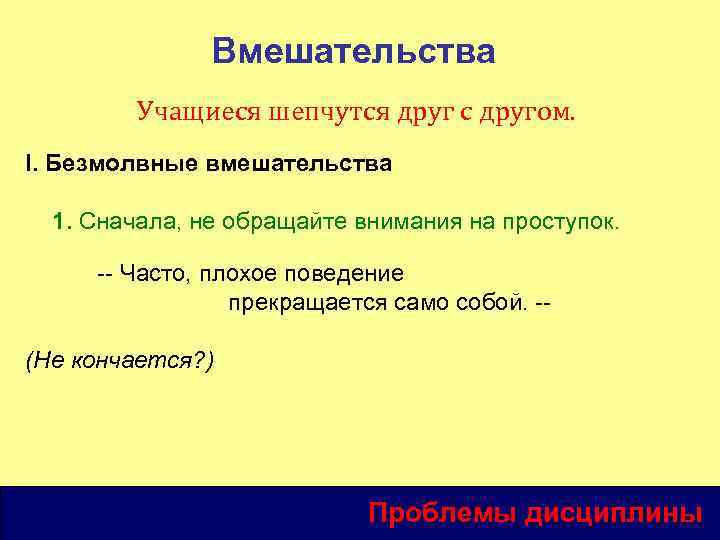 Вмешательства

Учащиеся шепчутся друг с другом.

I. Безмолвные вмешательства

1. Сначала, не обращайте внимания на проступок.

-- Часто, плохое поведение прекращается само собой. --

(Не кончается?)

Проблемы дисциплины